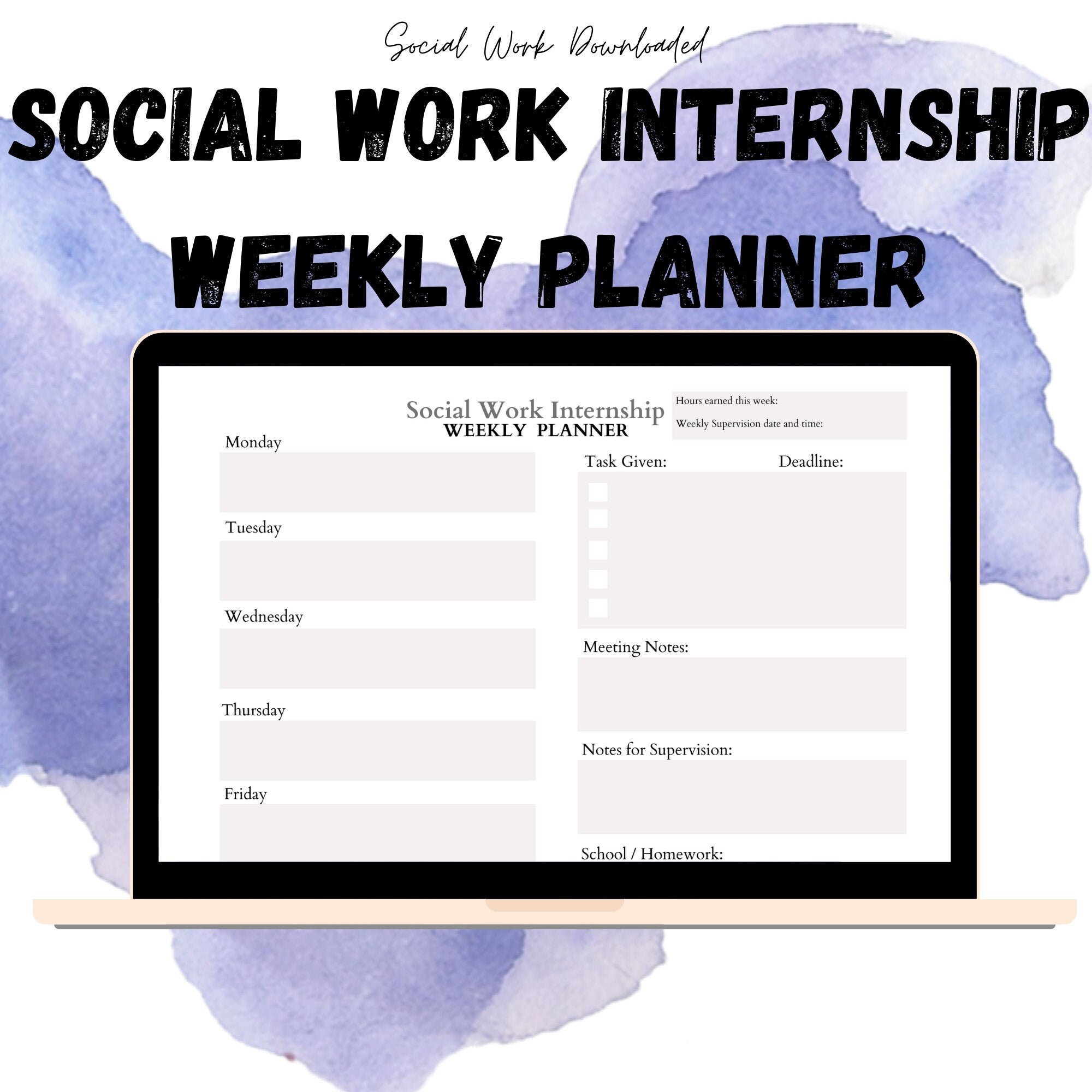 Social Work Downloaded

SOCIAL WORK INTERNSHIP WEEKLY PLANNER

Social Work Internship
WEEKLY PLANNER

Hours earned this week:

Weekly Supervision date and time:

Monday

Tuesday

Wednesday

Thursday

Friday

Task Given:

Deadline:

Meeting Notes:

Notes for Supervision:

School / Homework: